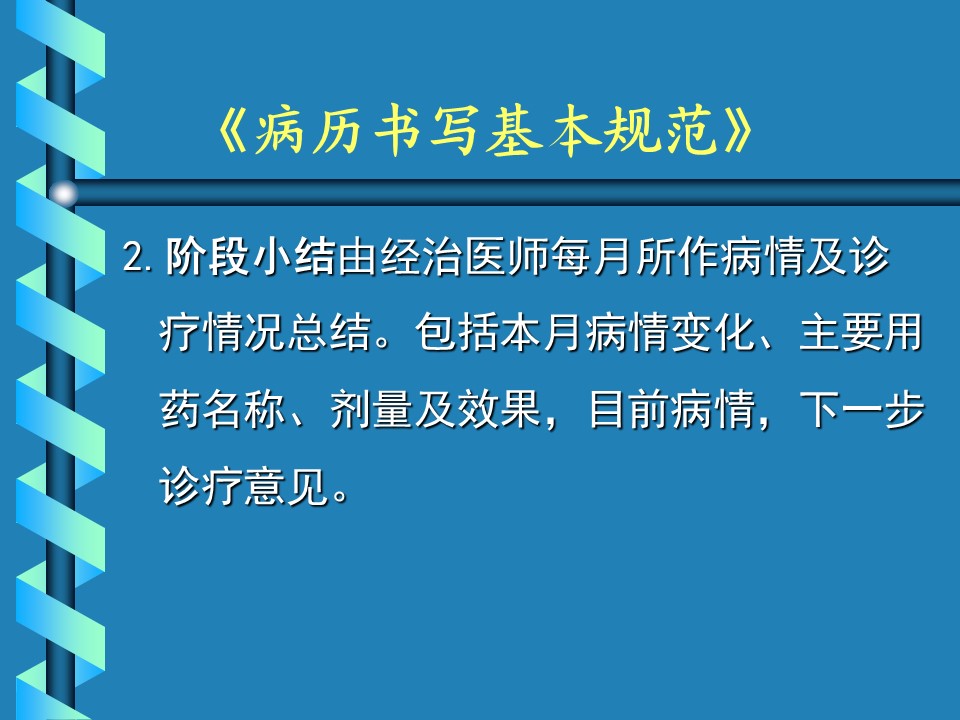 《病历书写基本规范》

2. 阶段小结由经治医师每月所作病情及诊疗情况总结。包括本月病情变化、主要用药名称、剂量及效果，目前病情，下一步诊疗意见。